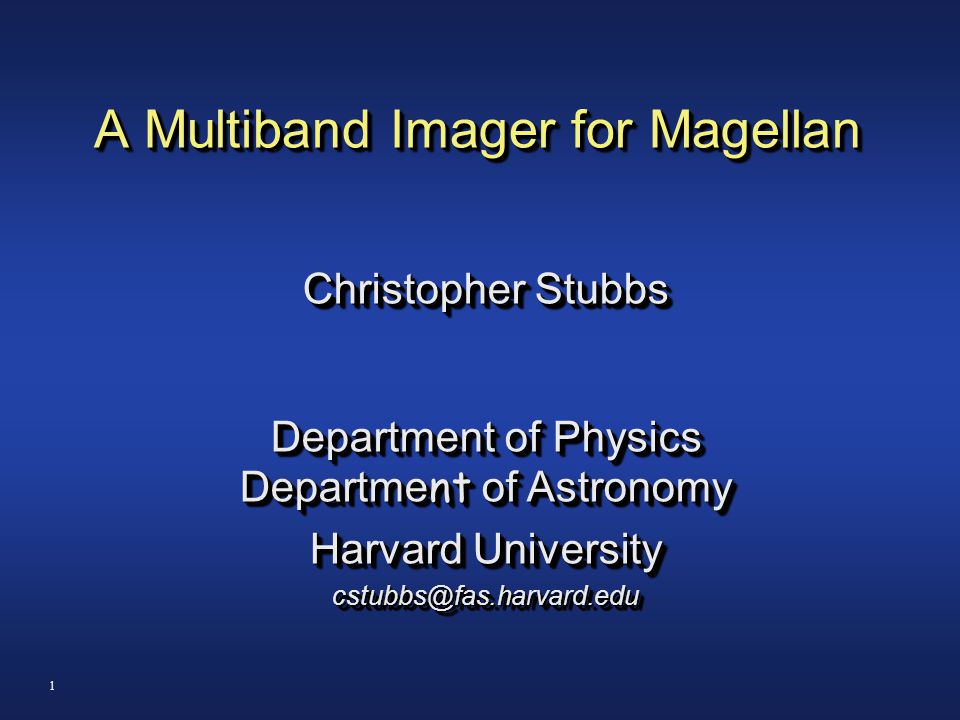 A Multiband Imager for Magellan

Christopher Stubbs

Department of Physics
Department of Astronomy
Harvard University
cstubbs@fas.harvard.edu

1